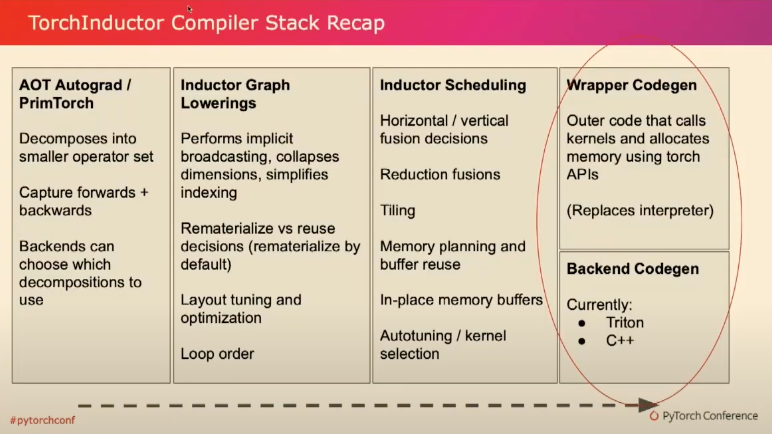 TorchInductor Compiler Stack Recap

AOT Autograd / PrimTorch

Decomposes into smaller operator set

Capture forwards + backwards

Backends can choose which decompositions to use

Inductor Graph Lowerings

Performs implicit broadcasting, collapses dimensions, simplifies indexing

Rematerialize vs reuse decisions (rematerialize by default)

Layout tuning and optimization

Loop order

Inductor Scheduling

Horizontal / vertical fusion decisions

Reduction fusions

Tiling

Memory planning and buffer reuse

In-place memory buffers

Autotuning / kernel selection

Wrapper Codegen

Outer code that calls kernels and allocates memory using torch APIs

(Replaces interpreter)

Backend Codegen

Currently:
• Triton
• C++

#pytorchconf

PyTorch Conference